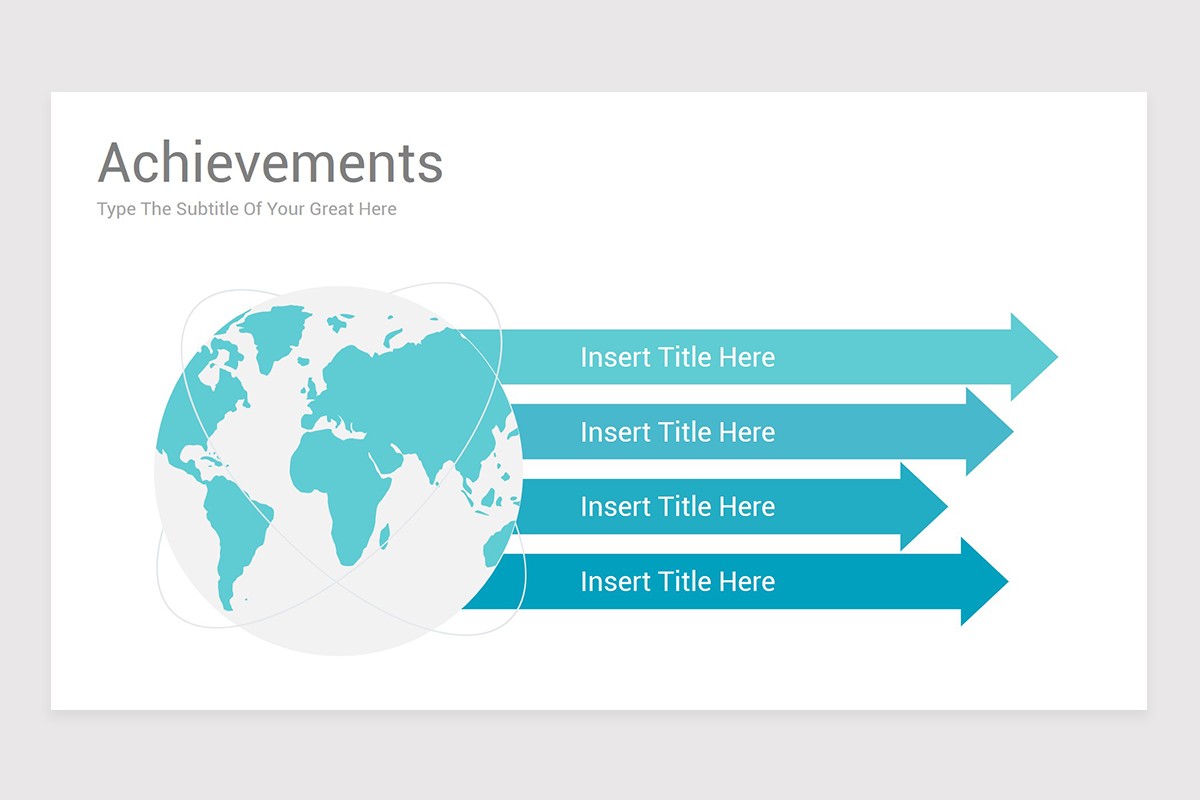 Achievements

Type The Subtitle Of Your Great Here

Insert Title Here

Insert Title Here

Insert Title Here

Insert Title Here